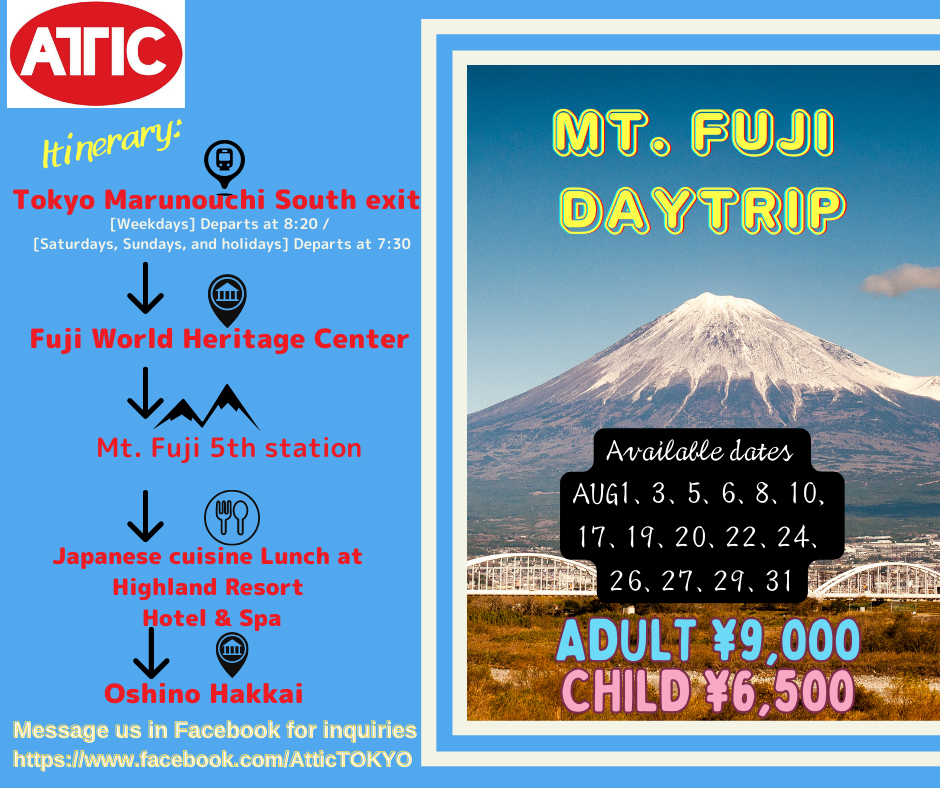 ATTIC

Itinerary:

Tokyo Marunouchi South exit
[Weekdays] Departs at 8:20 /
[Saturdays, Sundays, and holidays] Departs at 7:30

Fuji World Heritage Center

Mt. Fuji 5th station

Japanese cuisine Lunch at Highland Resort Hotel & Spa

Oshino Hakkai

Message us in Facebook for inquiries
https://www.facebook.com/AtticTOKYO

MT. FUJI DAYTRIP

Available dates
AUG1、3、5、6、8、10、17、19、20、22、24、26、27、29、31

ADULT ¥9,000
CHILD ¥6,500